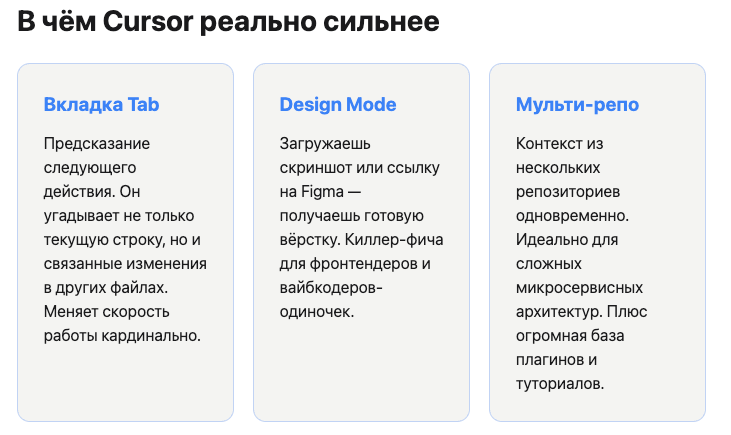 В чём Cursor реально сильнее

Вкладка Tab

Предсказание следующего действия. Он угадывает не только текущую строку, но и связанные изменения в других файлах. Меняет скорость работы кардинально.

Design Mode

Загружаешь скриншот или ссылку на Figma — получаешь готовую вёрстку. Киллер-фича для фронтендеров и вайбкодеров-одиночек.

Мульти-репо

Контекст из нескольких репозиториев одновременно. Идеально для сложных микросервисных архитектур. Плюс огромная база плагинов и туториалов.